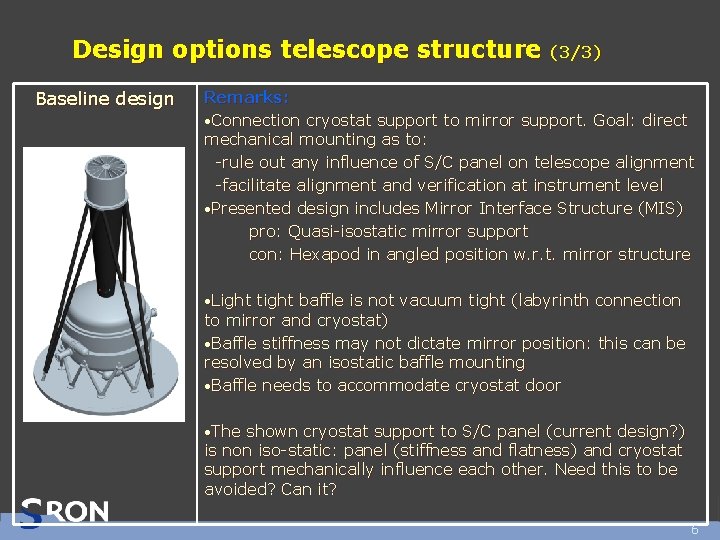 Design options telescope structure (3/3)

Baseline design

Remarks:

•Connection cryostat support to mirror support. Goal: direct mechanical mounting as to:
-rule out any influence of S/C panel on telescope alignment
-facilitate alignment and verification at instrument level

•Presented design includes Mirror Interface Structure (MIS)
pro: Quasi-isostatic mirror support
con: Hexapod in angled position w.r.t. mirror structure

•Light tight baffle is not vacuum tight (labyrinth connection to mirror and cryostat)

•Baffle stiffness may not dictate mirror position: this can be resolved by an isostatic baffle mounting

•Baffle needs to accommodate cryostat door

•The shown cryostat support to S/C panel (current design?) is non iso-static: panel (stiffness and flatness) and cryostat support mechanically influence each other. Need this to be avoided? Can it?

SRON

6